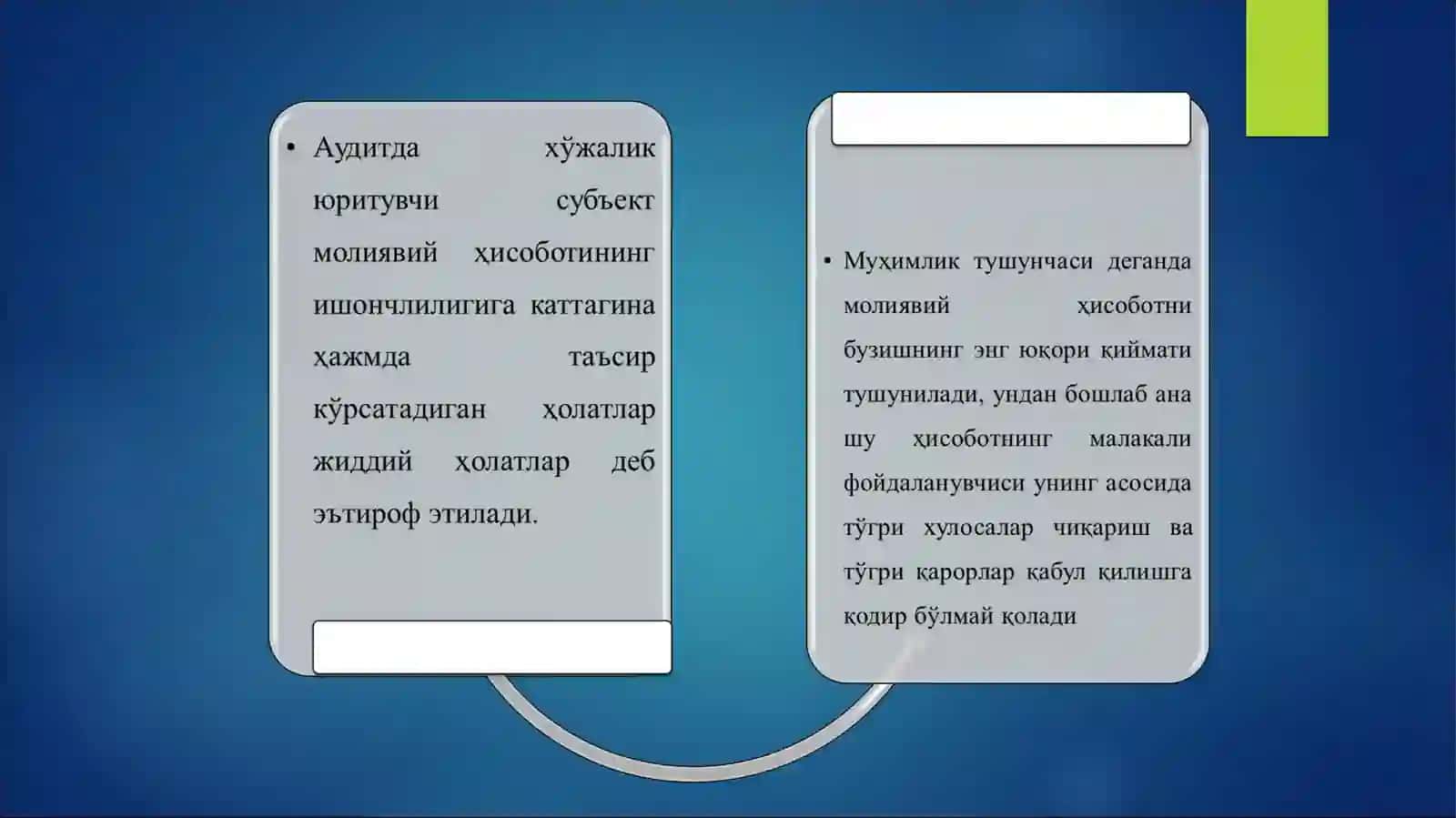 • Аудитда хўжалик юритувчи субъект молиявий ҳисоботининг ишончлилигига каттагина ҳажмда таъсир кўрсатадиган ҳолатлар жиддий ҳолатлар деб эътироф этилади.

• Муҳимлик тушунчаси деганда молиявий ҳисоботни бузишнинг энг юқори қиймати тушунилади, ундан бошлаб ана шу ҳисоботнинг малакали фойдаланувчиси унинг асосида тўғри хулосалар чиқариш ва тўғри қарорлар қабул қилишга қодир бўлмай қолади